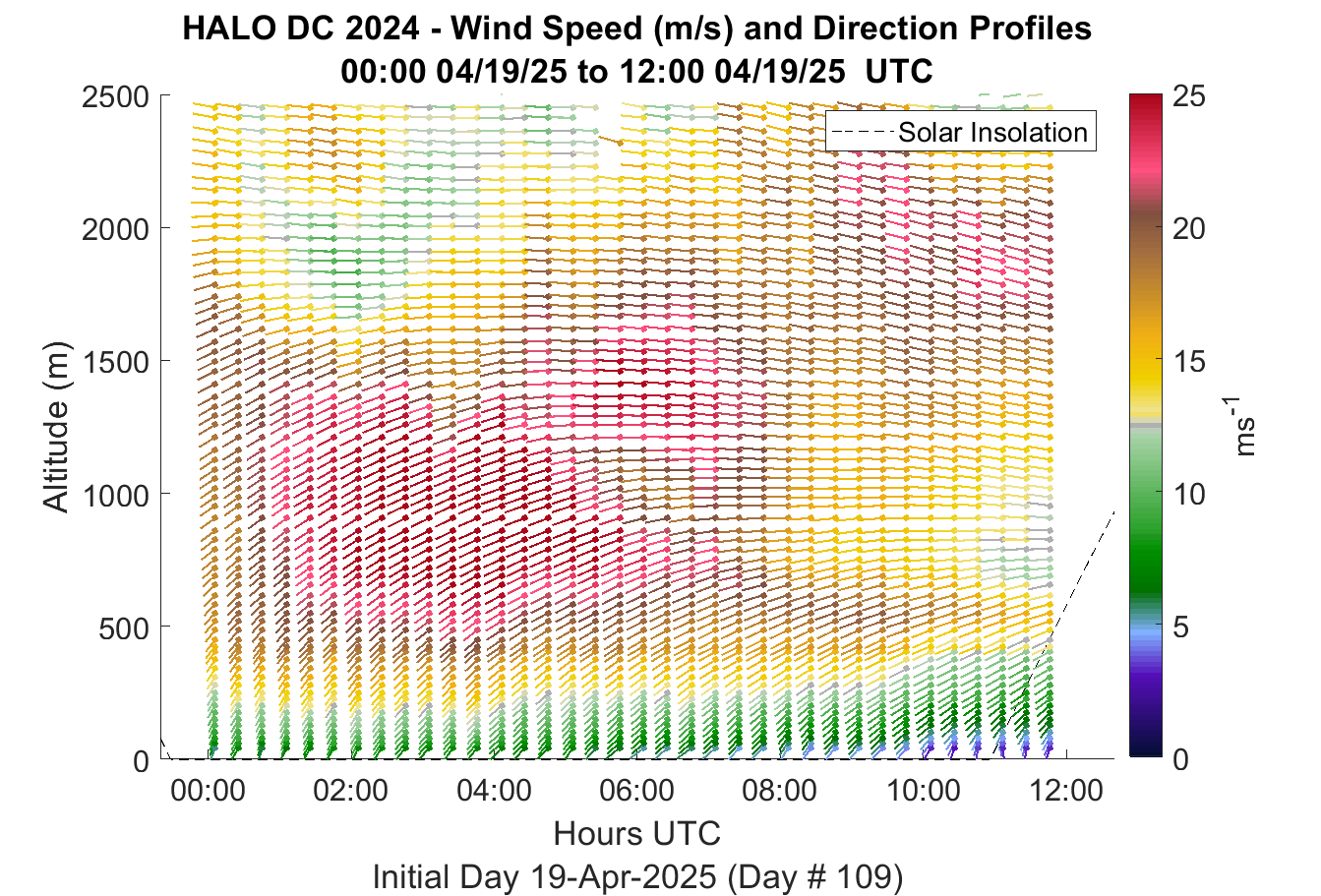 HALO DC 2024 - Wind Speed (m/s) and Direction Profiles
00:00 04/19/25 to 12:00 04/19/25 UTC

Solar Insolation

Altitude (m)

2500
2000
1500
1000
500
0

00:00
02:00
04:00
06:00
08:00
10:00
12:00

Hours UTC

Initial Day 19-Apr-2025 (Day # 109)

25
20
15
10
5
0

$ms^{-1}$